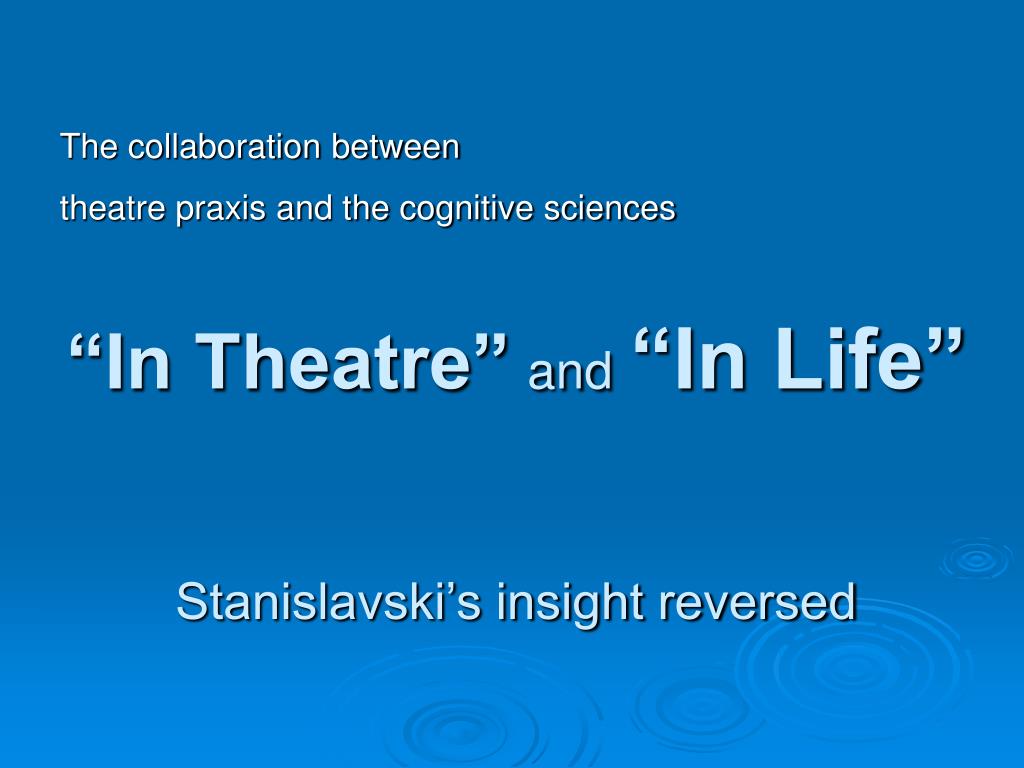 The collaboration between

theatre praxis and the cognitive sciences

“In Theatre” and “In Life”

Stanislavski’s insight reversed